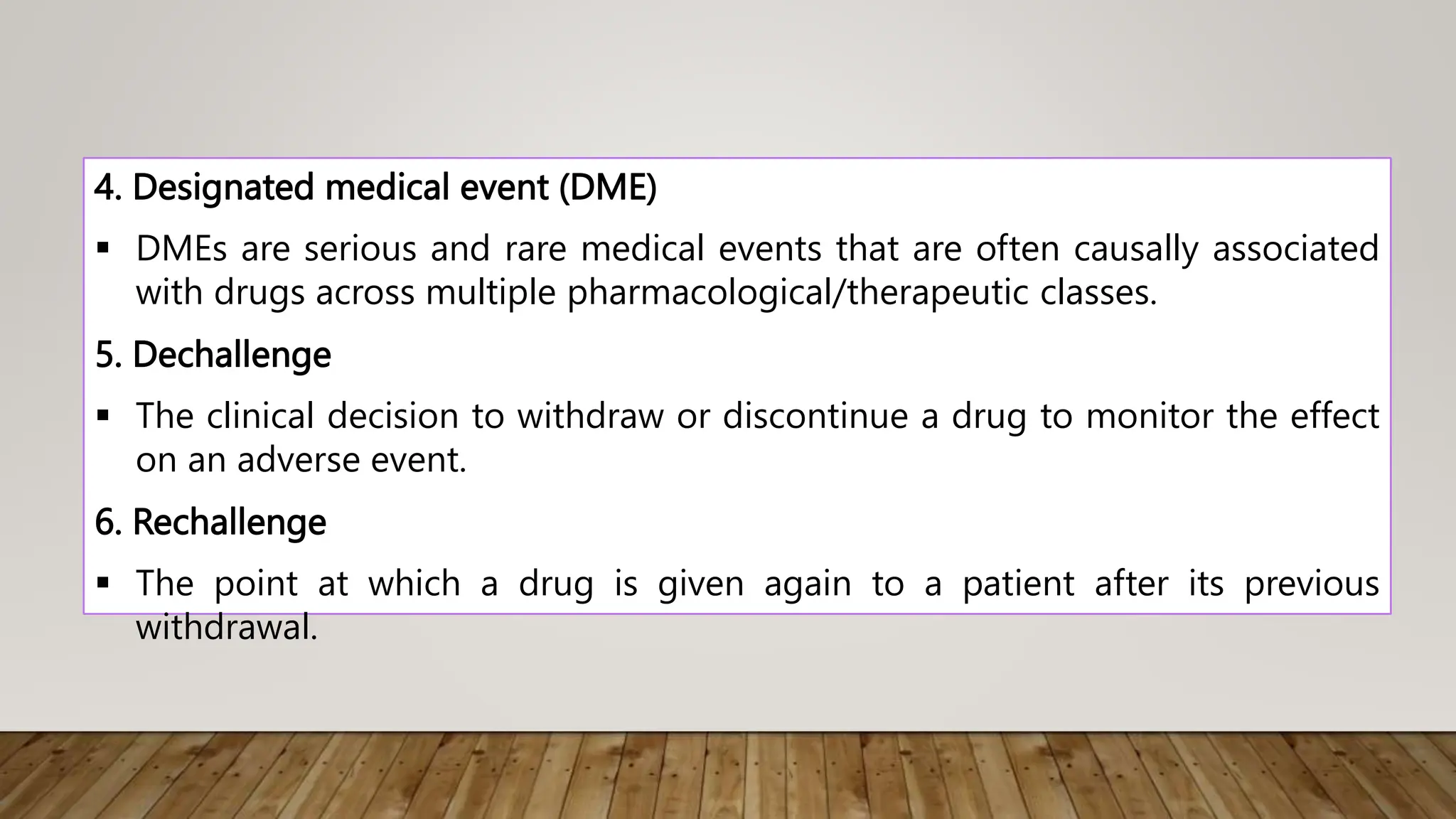 4. Designated medical event (DME)

▪ DMEs are serious and rare medical events that are often causally associated with drugs across multiple pharmacological/therapeutic classes.

5. Dechallenge

▪ The clinical decision to withdraw or discontinue a drug to monitor the effect on an adverse event.

6. Rechallenge

▪ The point at which a drug is given again to a patient after its previous withdrawal.